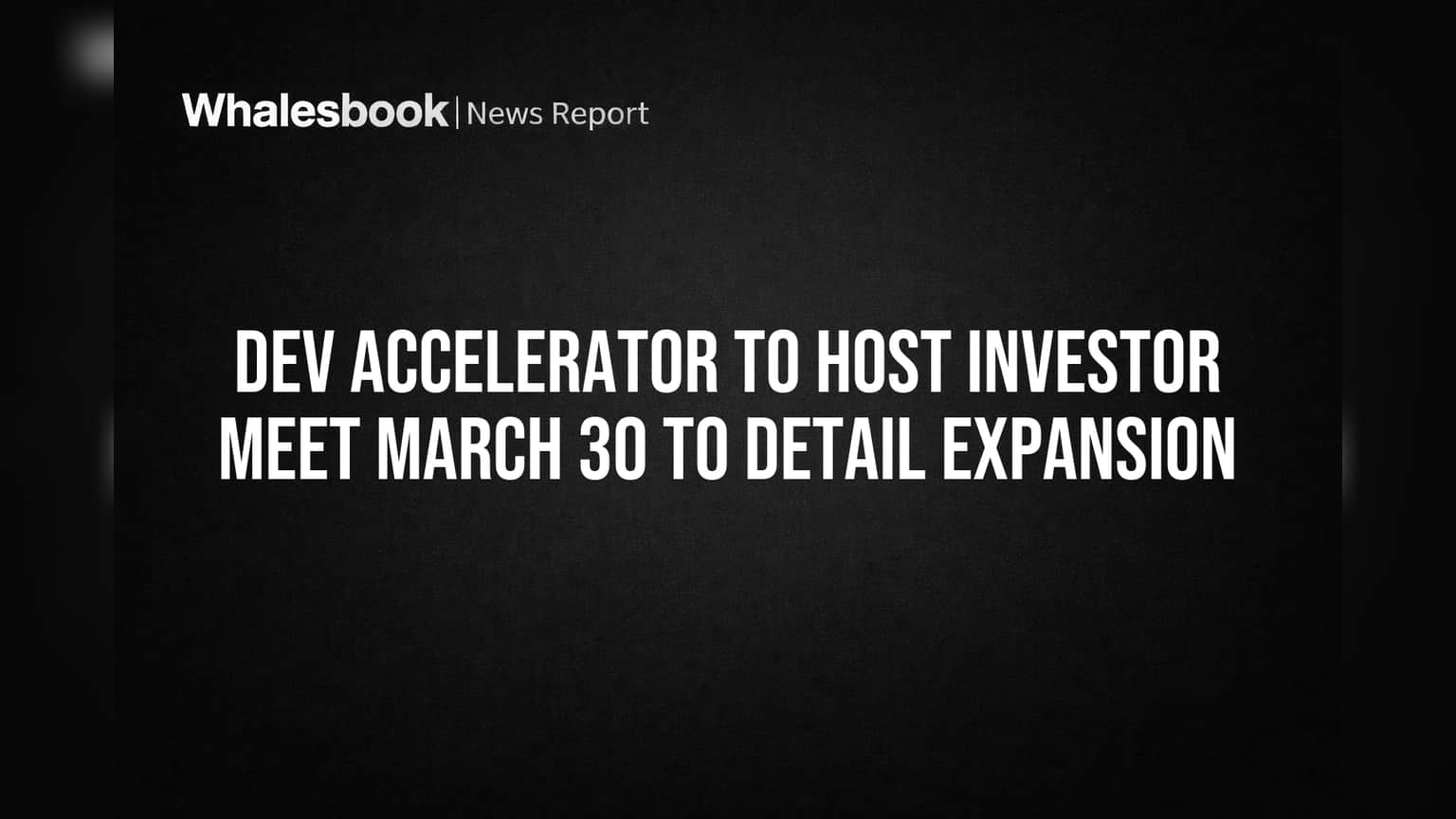 Whalesbook | News Report

DEV ACCELERATOR TO HOST INVESTOR MEET MARCH 30 TO DETAIL EXPANSION